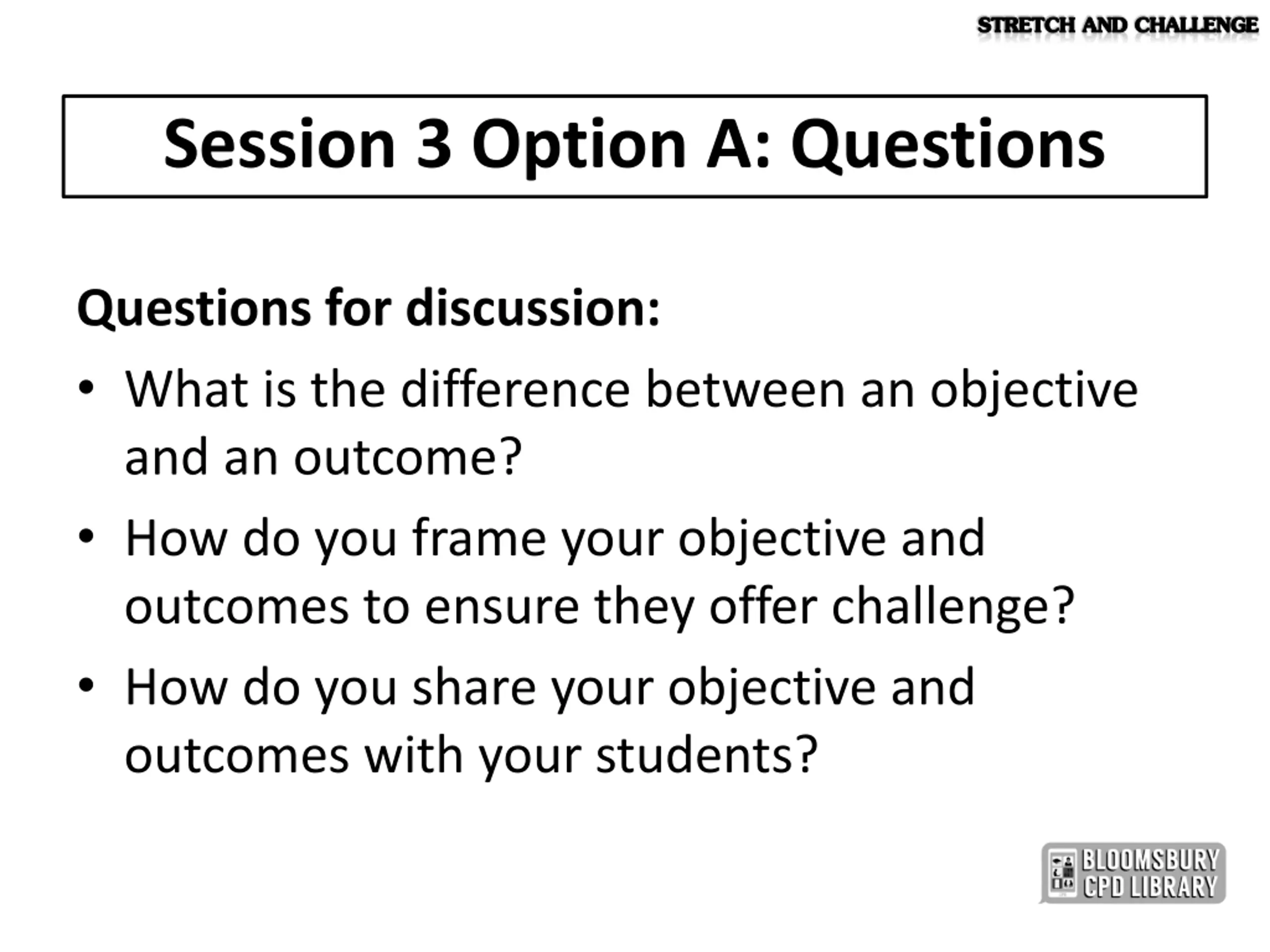 STRETCH AND CHALLENGE

Session 3 Option A: Questions

Questions for discussion:

• What is the difference between an objective and an outcome?

• How do you frame your objective and outcomes to ensure they offer challenge?

• How do you share your objective and outcomes with your students?

BLOOMSBURY CPD LIBRARY